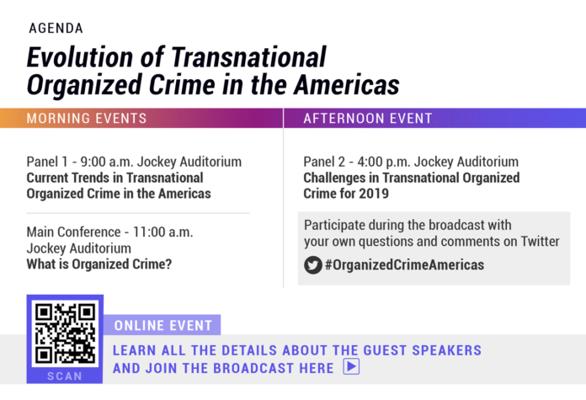 AGENDA

Evolution of Transnational Organized Crime in the Americas

MORNING EVENTS

Panel 1 - 9:00 a.m. Jockey Auditorium
Current Trends in Transnational Organized Crime in the Americas

Main Conference - 11:00 a.m. Jockey Auditorium
What is Organized Crime?

AFTERNOON EVENT

Panel 2 - 4:00 p.m. Jockey Auditorium
Challenges in Transnational Organized Crime for 2019

Participate during the broadcast with your own questions and comments on Twitter
#OrganizedCrimeAmericas

SCAN

ONLINE EVENT

LEARN ALL THE DETAILS ABOUT THE GUEST SPEAKERS AND JOIN THE BROADCAST HERE